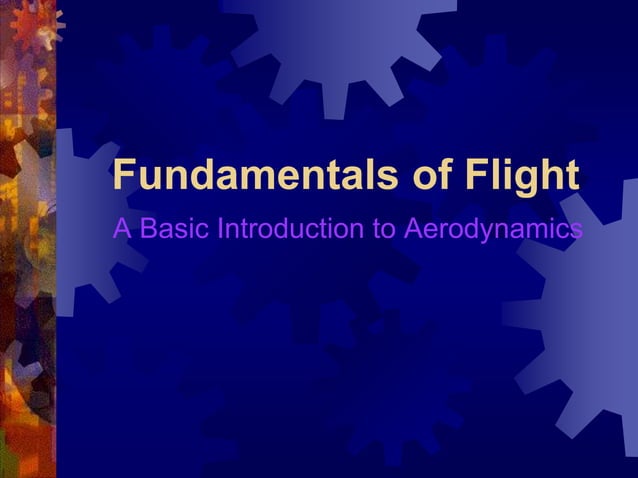 Fundamentals of Flight

A Basic Introduction to Aerodynamics